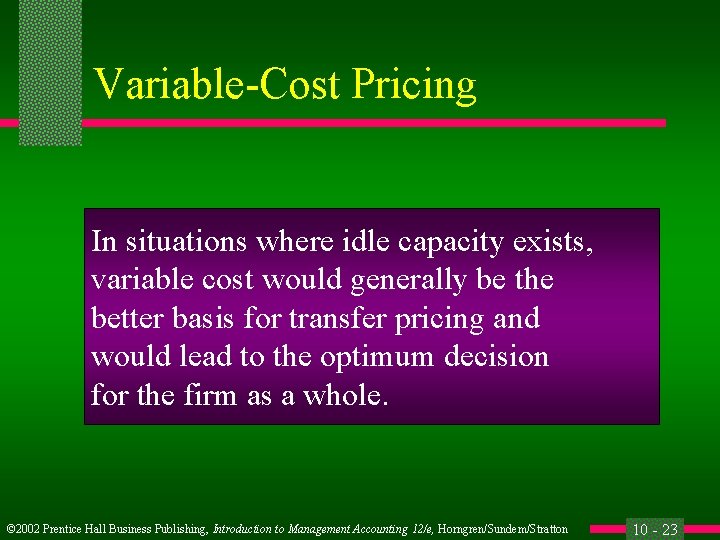 Variable-Cost Pricing

In situations where idle capacity exists, variable cost would generally be the better basis for transfer pricing and would lead to the optimum decision for the firm as a whole.

©2002 Prentice Hall Business Publishing, Introduction to Management Accounting 12/e, Horngren/Sundem/Stratton

10 - 23